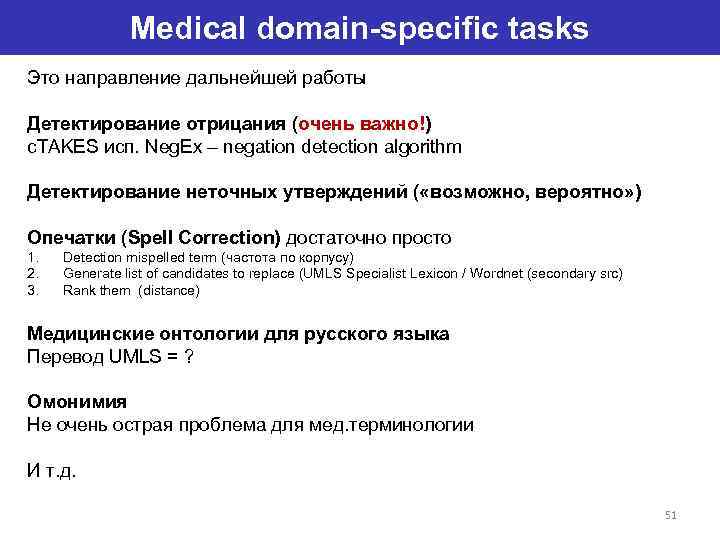 Medical domain-specific tasks

Это направление дальнейшей работы

Детектирование отрицания (очень важно!)
cTAKES исп. NegEx – negation detection algorithm

Детектирование неточных утверждений («возможно, вероятно»)

Опечатки (Spell Correction) достаточно просто
1. Detection mispelled term (частота по корпусу)
2. Generate list of candidates to replace (UMLS Specialist Lexicon / Wordnet (secondary src)
3. Rank them (distance)

Медицинские онтологии для русского языка
Перевод UMLS = ?

Омонимия
Не очень острая проблема для мед.терминологии

И т.д.

51